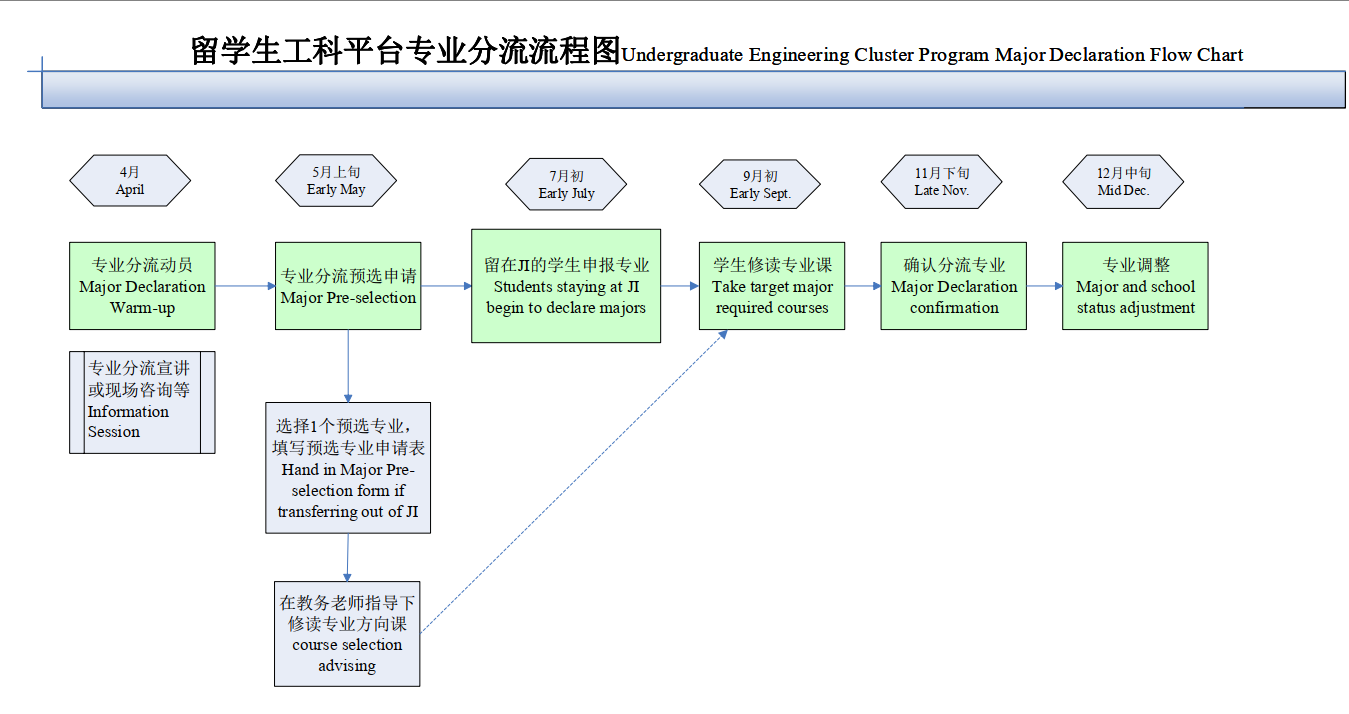 留学生工科平台专业分流流程图Undergraduate Engineering Cluster Program Major Declaration Flow Chart

4月
April

5月上旬
Early May

7月初
Early July

9月初
Early Sept.

11月下旬
Late Nov.

12月中旬
Mid Dec.

专业分流动员
Major Declaration Warm-up

专业分流预选申请
Major Pre-selection

留在JI的学生申报专业
Students staying at JI begin to declare majors

学生修读专业课
Take target major required courses

确认分流专业
Major Declaration confirmation

专业调整
Major and school status adjustment

专业分流宣讲或现场咨询等
Information Session

选择1个预选专业，填写预选专业申请表
Hand in Major Pre-selection form if transferring out of JI

在教务老师指导下修读专业方向课
course selection advising